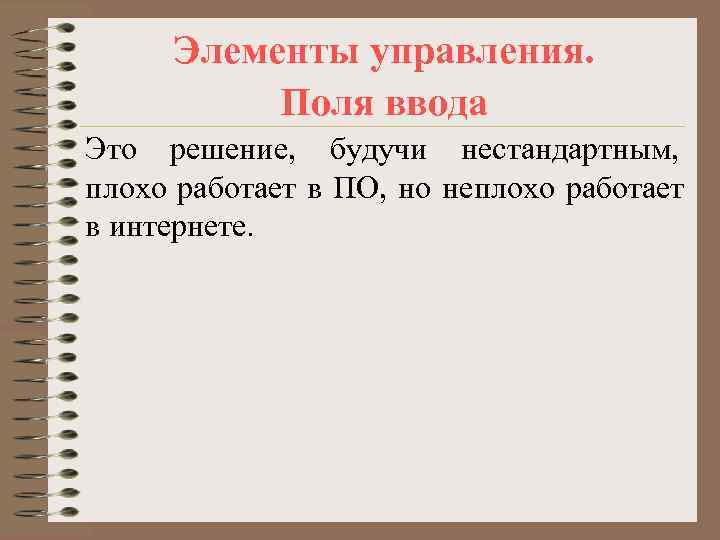 Элементы управления.
Поля ввода

Это решение, будучи нестандартным, плохо работает в ПО, но неплохо работает в интернете.